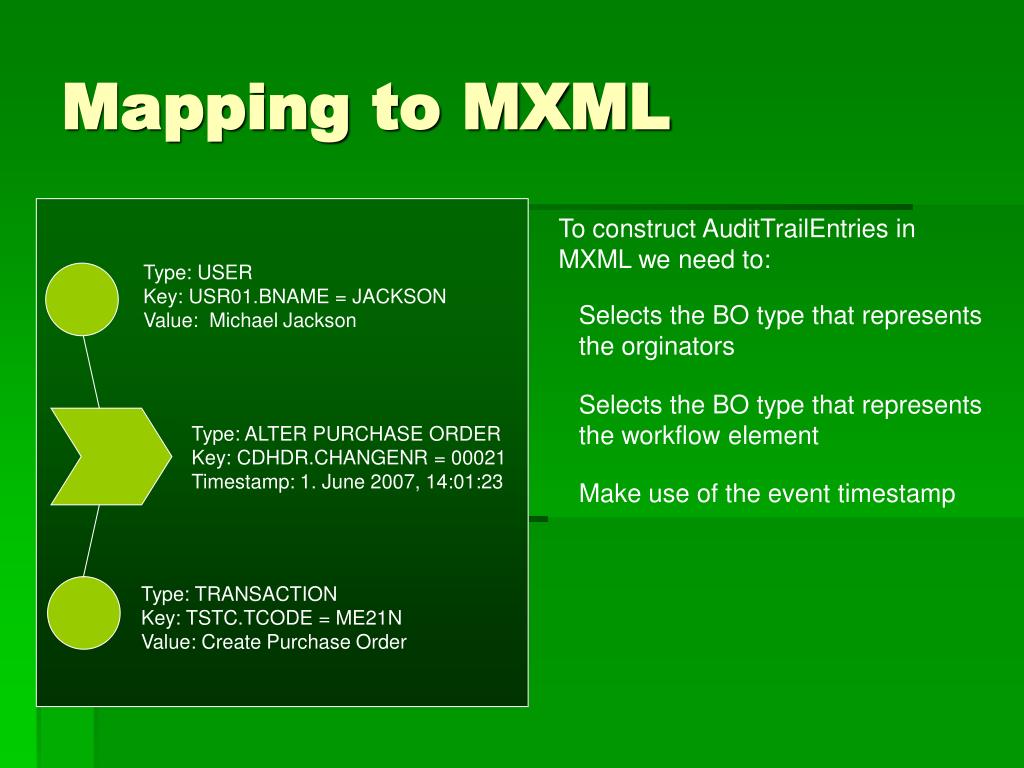 Mapping to MXML

Type: USER
Key: USR01.BNAME = JACKSON
Value: Michael Jackson

Type: ALTER PURCHASE ORDER
Key: CDHDR.CHANGENR = 00021
Timestamp: 1. June 2007, 14:01:23

Type: TRANSACTION
Key: TSTC.TCODE = ME21N
Value: Create Purchase Order

To construct AuditTrailEntries in MXML we need to:

Selects the BO type that represents the orginators

Selects the BO type that represents the workflow element

Make use of the event timestamp